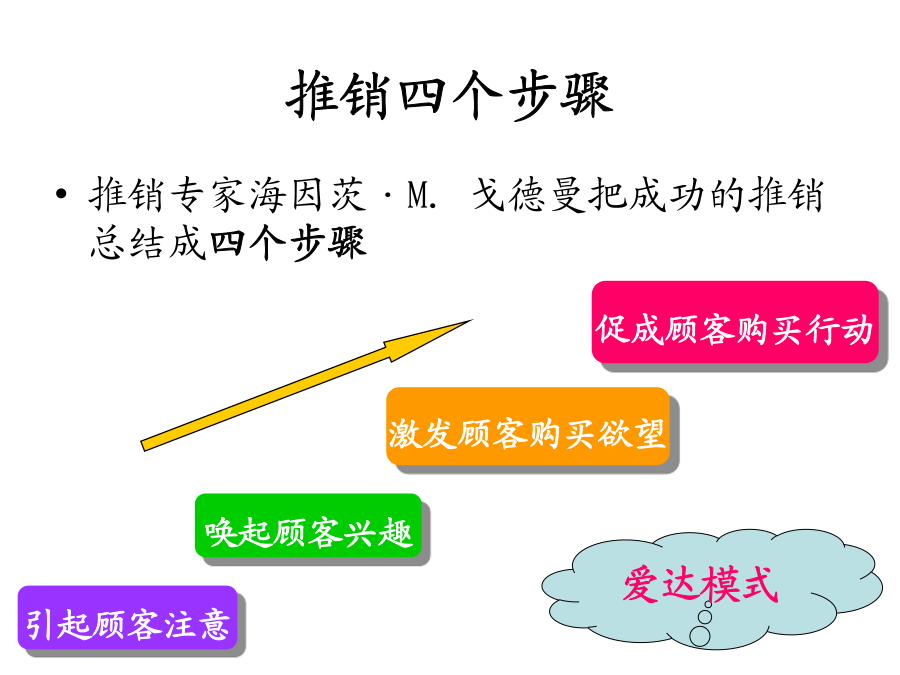 推销四个步骤

• 推销专家海因茨·M. 戈德曼把成功的推销总结成四个步骤

促成顾客购买行动

激发顾客购买欲望

唤起顾客兴趣

引起顾客注意

爱达模式